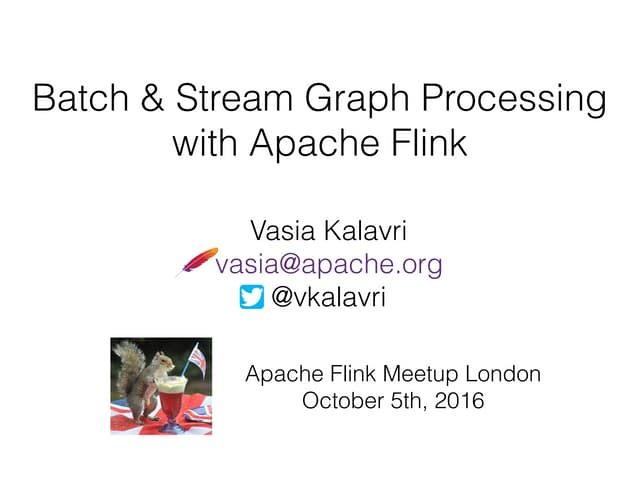 Batch & Stream Graph Processing with Apache Flink

Vasia Kalavri
vasia@apache.org
@vkalavri

Apache Flink Meetup London
October 5th, 2016